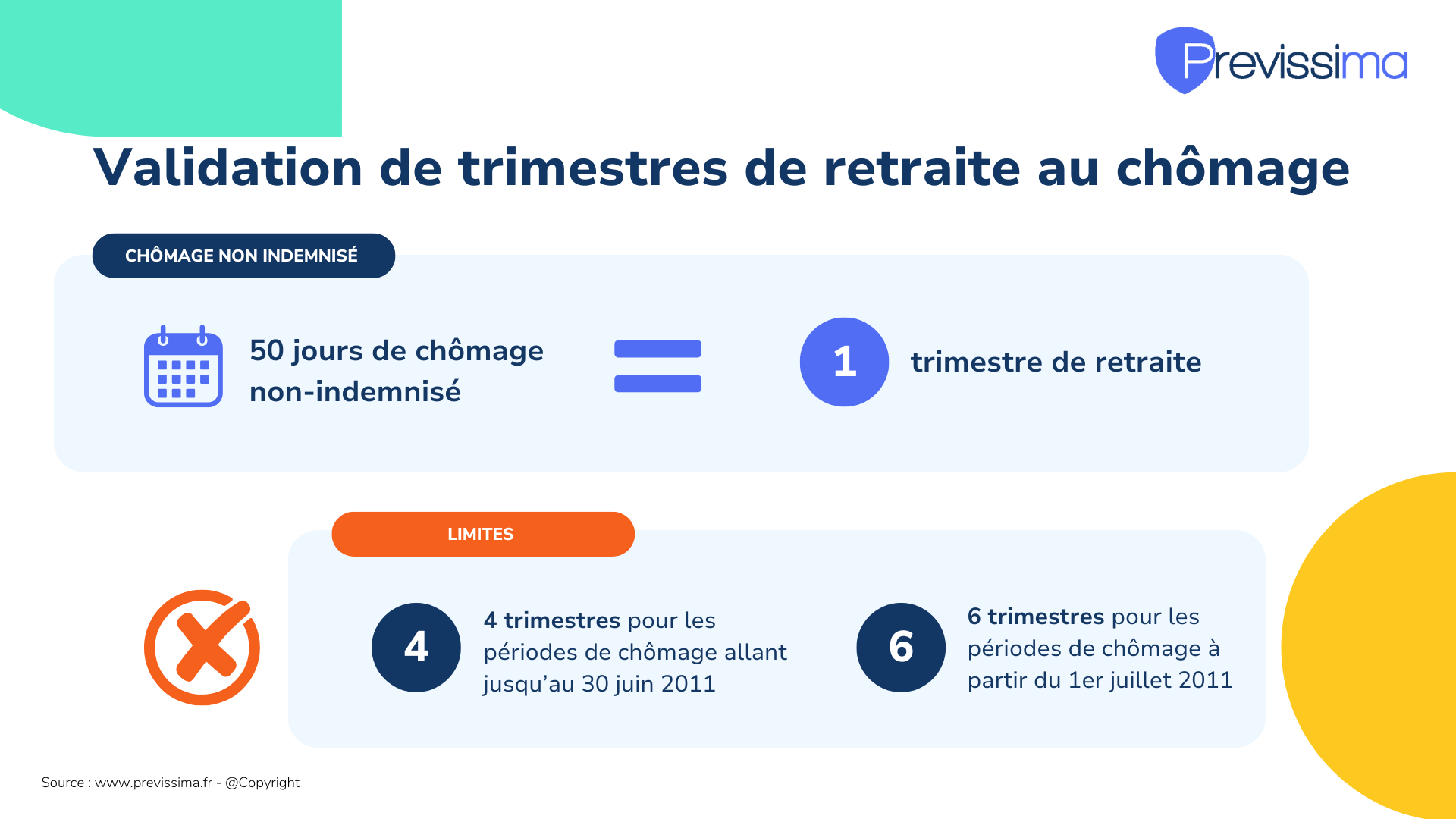 Previssima

Validation de trimestres de retraite au chômage

CHÔMAGE NON INDEMNISÉ

50 jours de chômage non-indemnisé

=

1 trimestre de retraite

LIMITES

4

4 trimestres pour les périodes de chômage allant jusqu'au 30 juin 2011

6

6 trimestres pour les périodes de chômage à partir du 1er juillet 2011

Source : www.previssima.fr - @Copyright